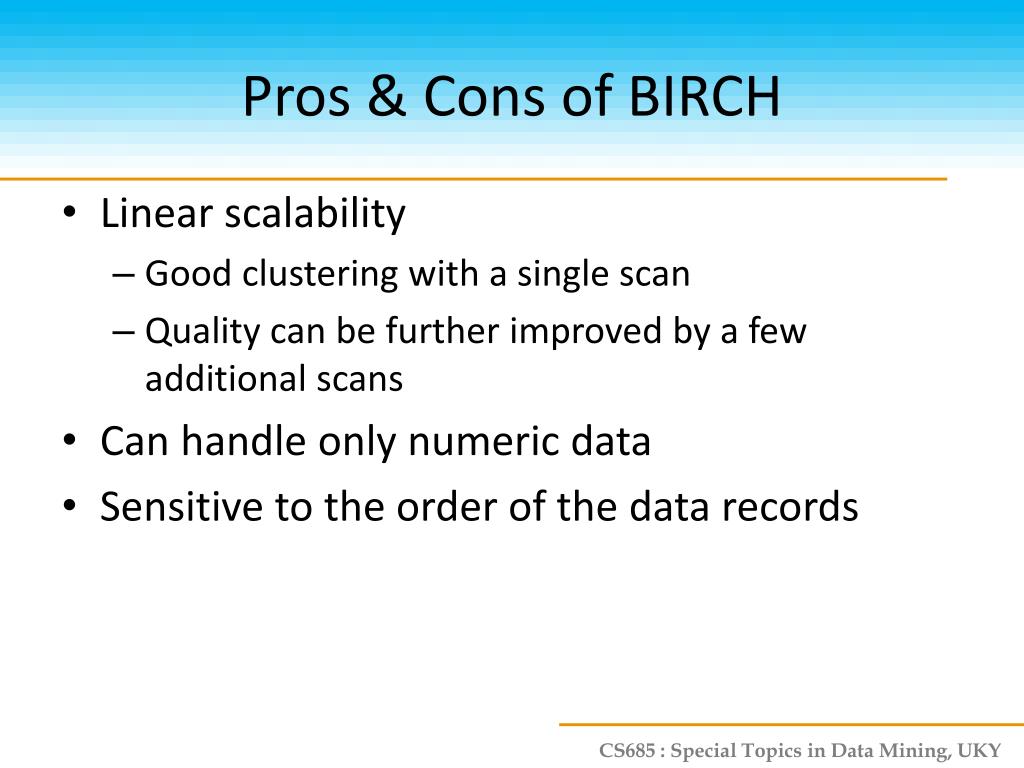 Pros & Cons of BIRCH

• Linear scalability
– Good clustering with a single scan
– Quality can be further improved by a few additional scans
• Can handle only numeric data
• Sensitive to the order of the data records

CS685 : Special Topics in Data Mining, UKY